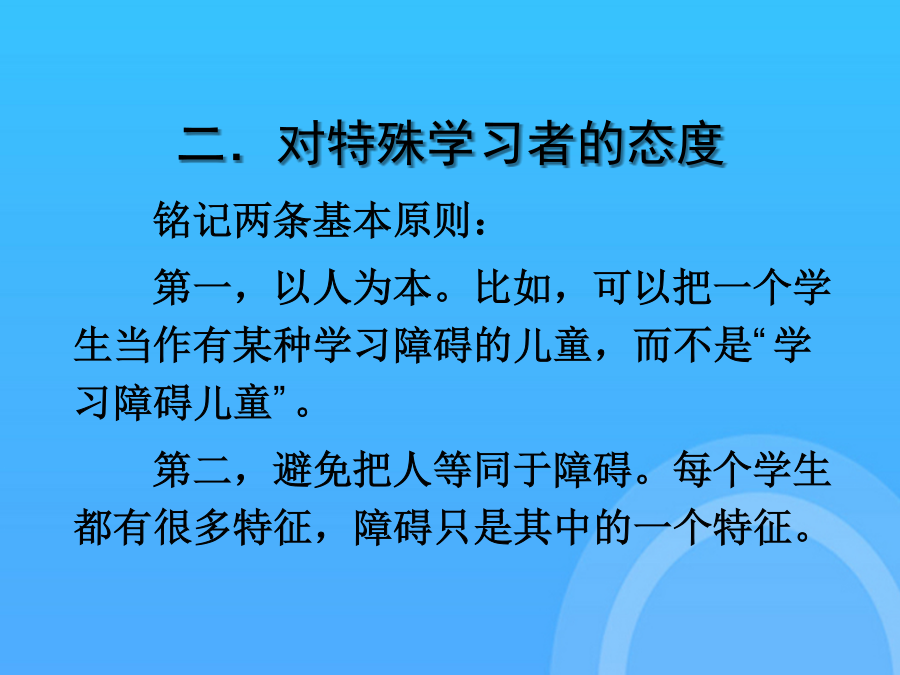 二．对特殊学习者的态度

铭记两条基本原则：

第一，以人为本。比如，可以把一个学生当作有某种学习障碍的儿童，而不是“学习障碍儿童”。

第二，避免把人等同于障碍。每个学生都有很多特征，障碍只是其中的一个特征。